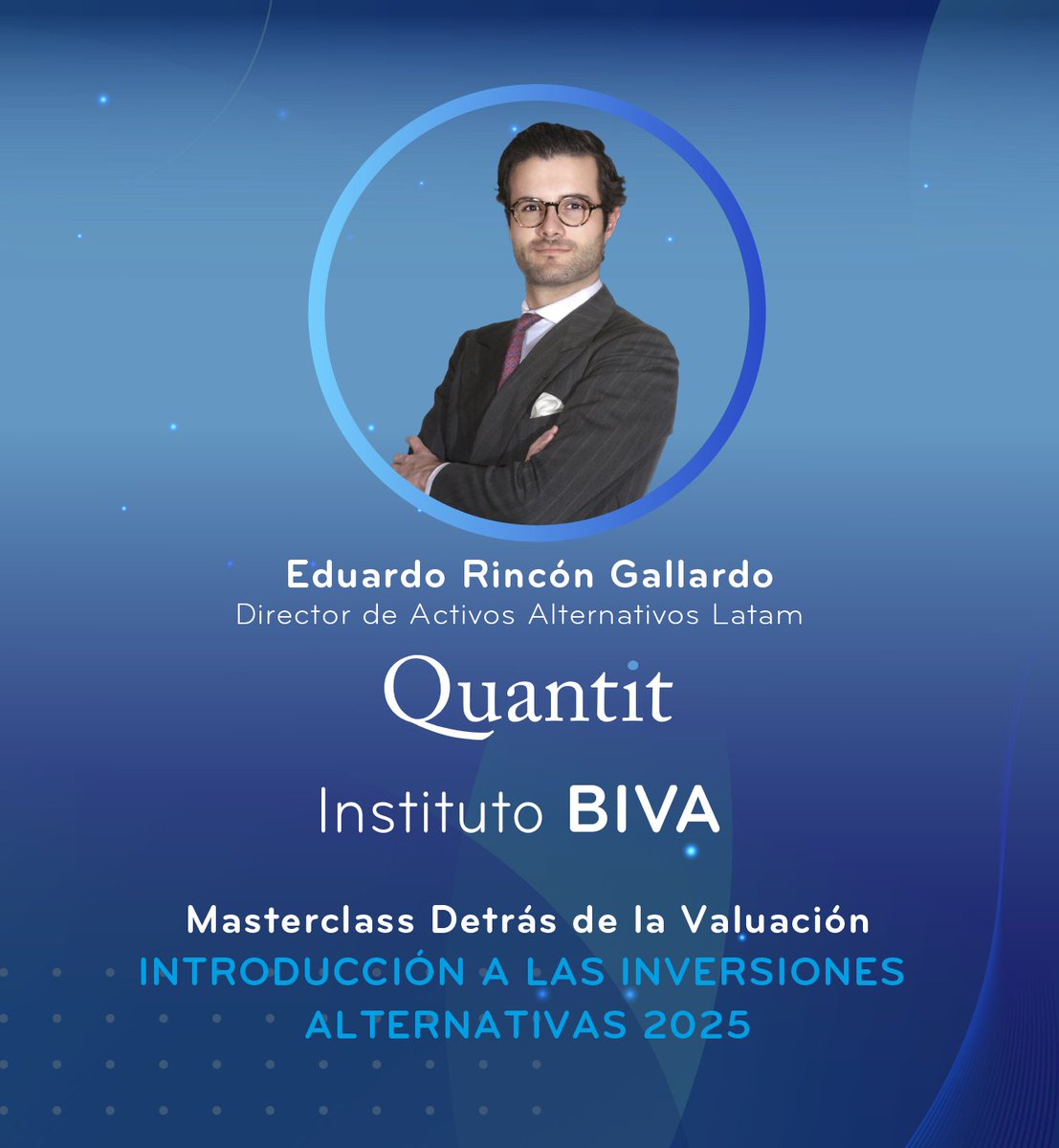 Eduardo Rincón Gallardo
Director de Activos Alternativos Latam

Quantit

Instituto BIVA

Masterclass Detrás de la Valuación
INTRODUCCIÓN A LAS INVERSIONES ALTERNATIVAS 2025